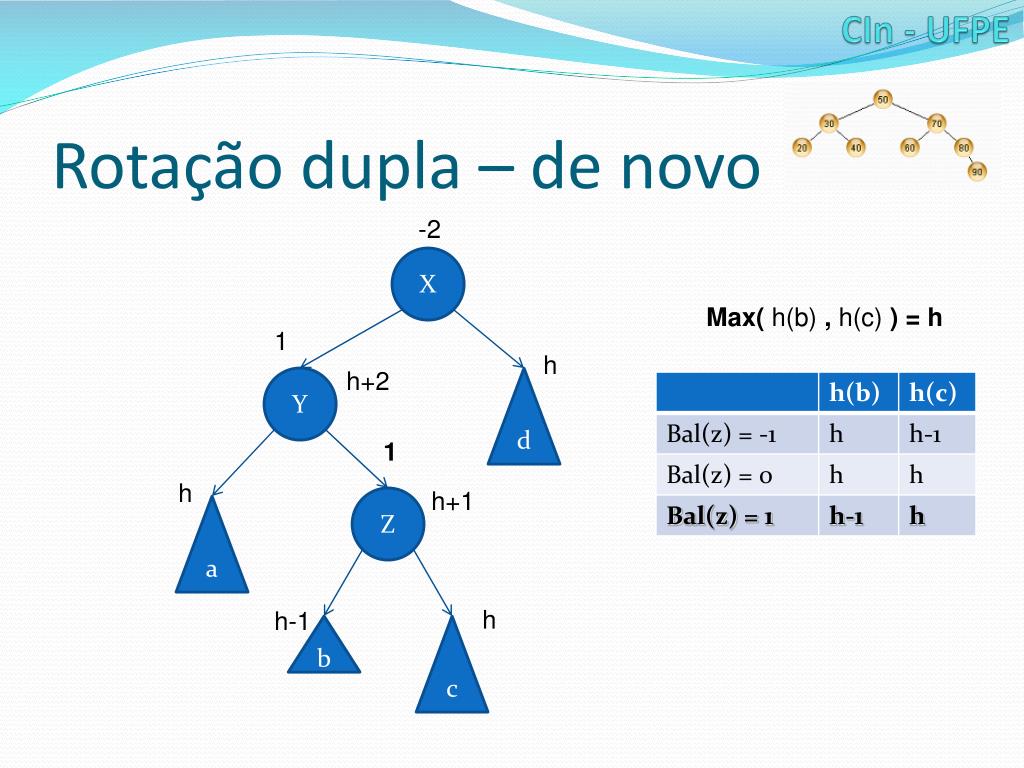 CIn - UFPE

50
30
70
20
40
60
80
90

Rotação dupla – de novo

-2
X
1
h
Y
h+2
d
1
h
Z
h+1
a
h-1
h
b
c

Max( h(b) , h(c) ) = h

| | h(b) | h(c) |
|---|---|---|
| Bal(z) = -1 | h | h-1 |
| Bal(z) = 0 | h | h |
| Bal(z) = 1 | h-1 | h |